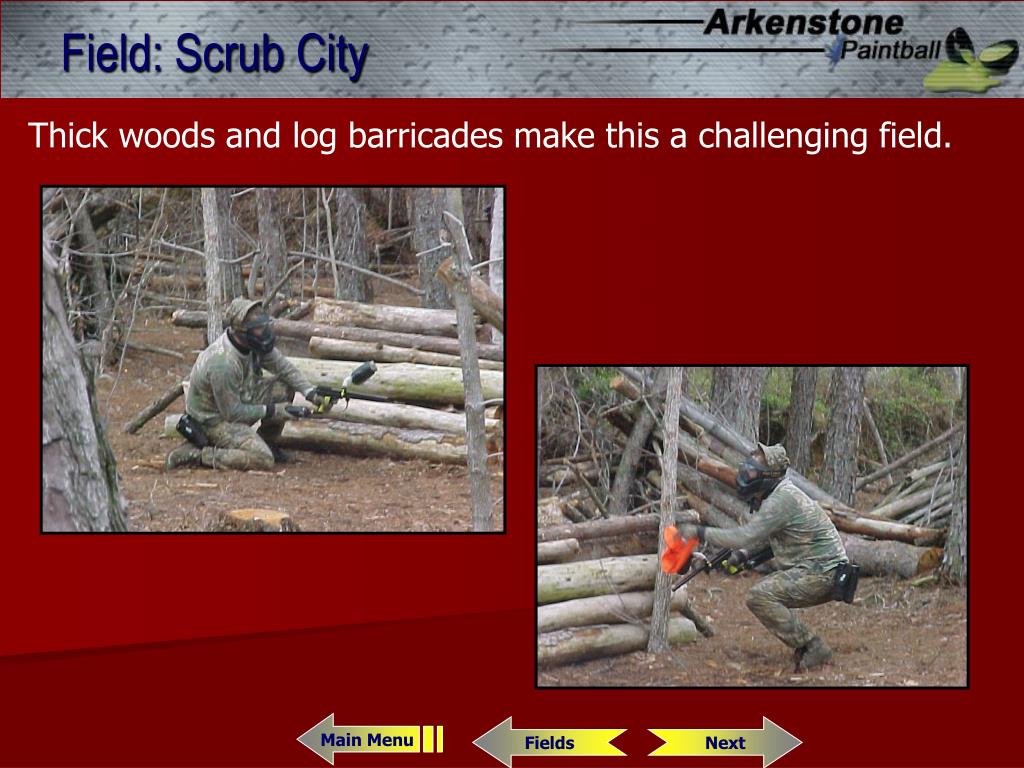 Field: Scrub City

Arkenstone Paintball

Thick woods and log barricades make this a challenging field.

Main Menu

Fields

Next